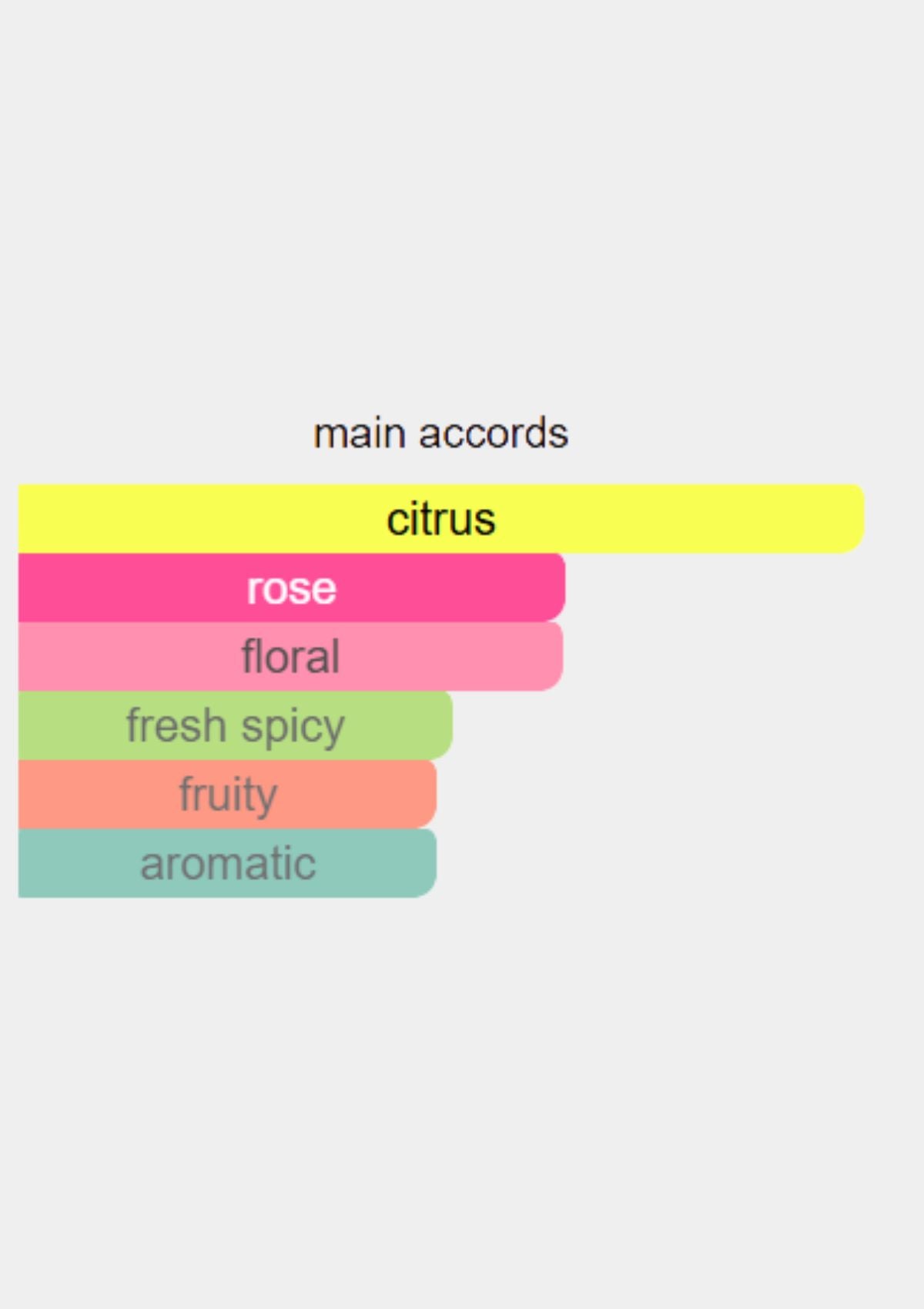 main accords

citrus

rose

floral

fresh spicy

fruity

aromatic